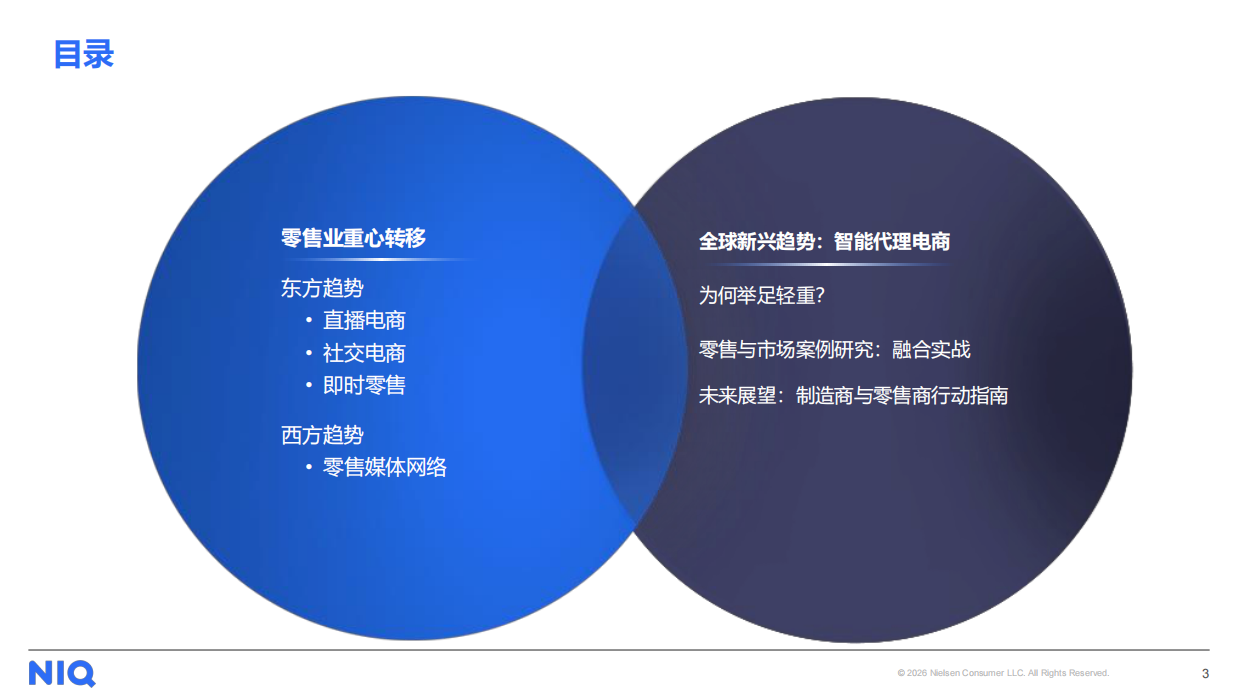 目录

零售业重心转移

东方趋势
• 直播电商
• 社交电商
• 即时零售

西方趋势
• 零售媒体网络

全球新兴趋势：智能代理电商

为何举足轻重?

零售与市场案例研究：融合实战

未来展望：制造商与零售商行动指南

NIQ

© 2026 Nielsen Consumer LLC. All Rights Reserved.

3